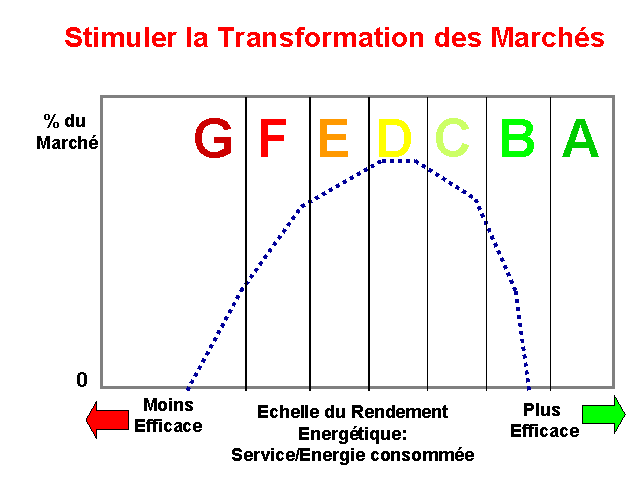 Stimuler la Transformation des Marchés

% du Marché

G F E D C B A

0

Moins Efficace

Echelle du Rendement Energétique: Service/Energie consommée

Plus Efficace